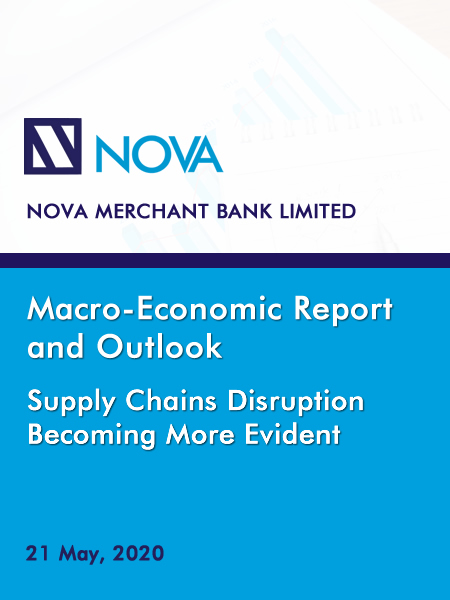 NOVA

NOVA MERCHANT BANK LIMITED

Macro-Economic Report and Outlook

Supply Chains Disruption Becoming More Evident

21 May, 2020